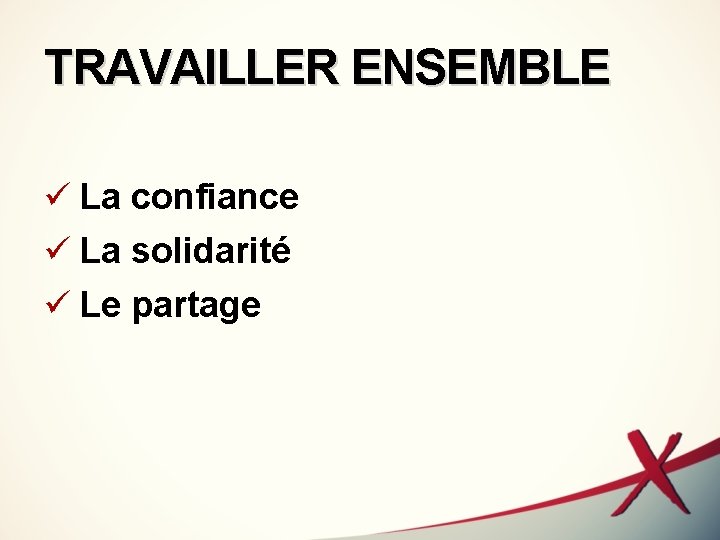 TRAVAILLER ENSEMBLE

✓ La confiance
✓ La solidarité
✓ Le partage